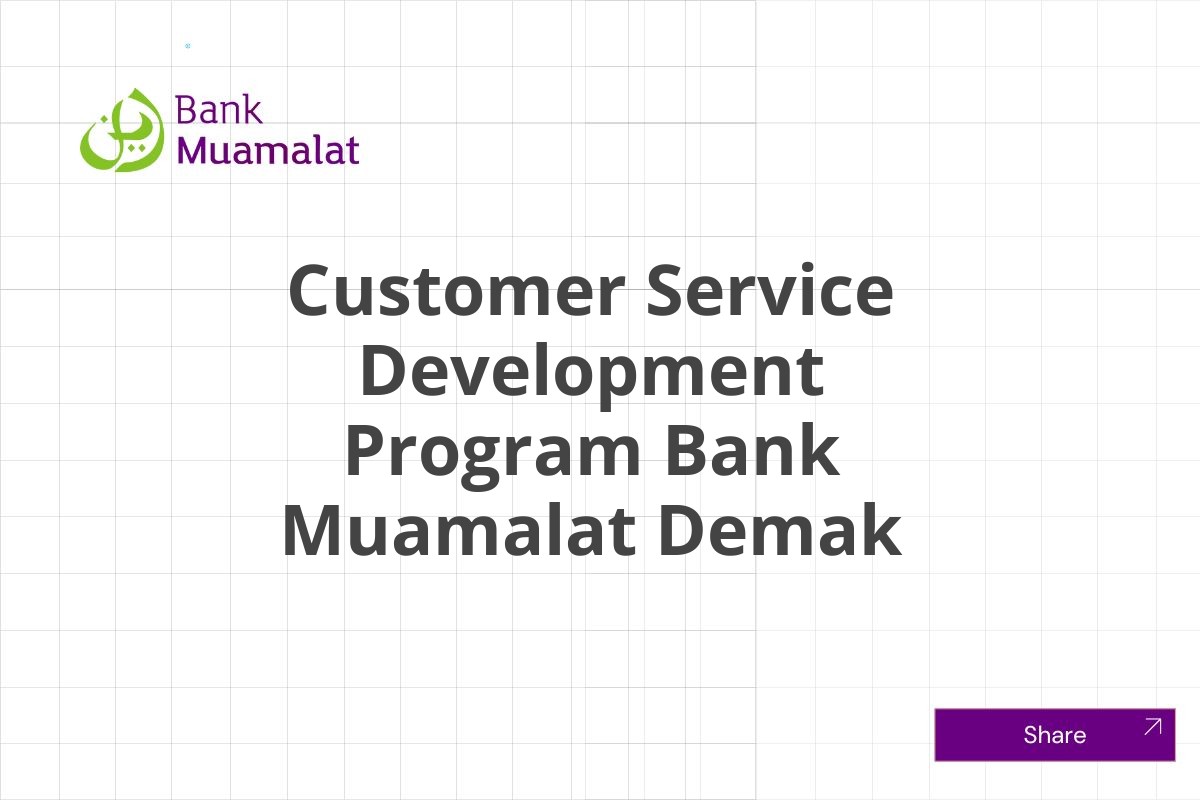 Bank
Muamalat

Customer Service Development Program Bank Muamalat Demak

Share